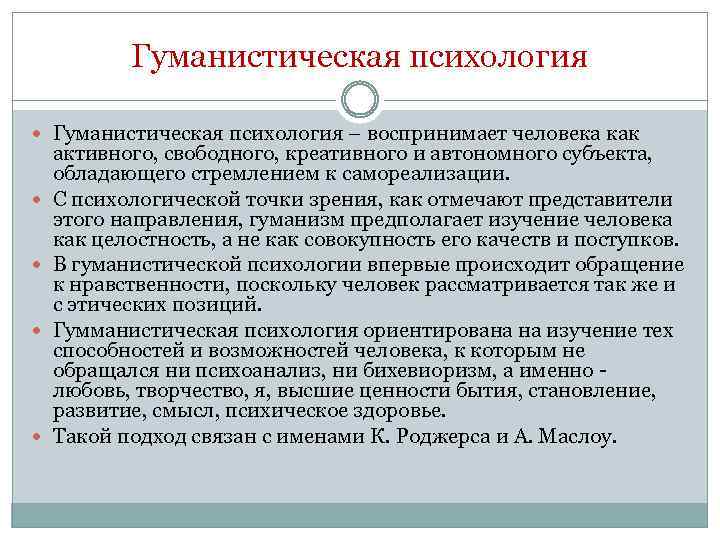 Гуманистическая психология

Гуманистическая психология – воспринимает человека как активного, свободного, креативного и автономного субъекта, обладающего стремлением к самореализации.

С психологической точки зрения, как отмечают представители этого направления, гуманизм предполагает изучение человека как целостность, а не как совокупность его качеств и поступков.

В гуманистической психологии впервые происходит обращение к нравственности, поскольку человек рассматривается так же и с этических позиций.

Гумманистическая психология ориентирована на изучение тех способностей и возможностей человека, к которым не обращался ни психоанализ, ни бихевиоризм, а именно - любовь, творчество, я, высшие ценности бытия, становление, развитие, смысл, психическое здоровье.

Такой подход связан с именами К. Роджерса и А. Маслоу.